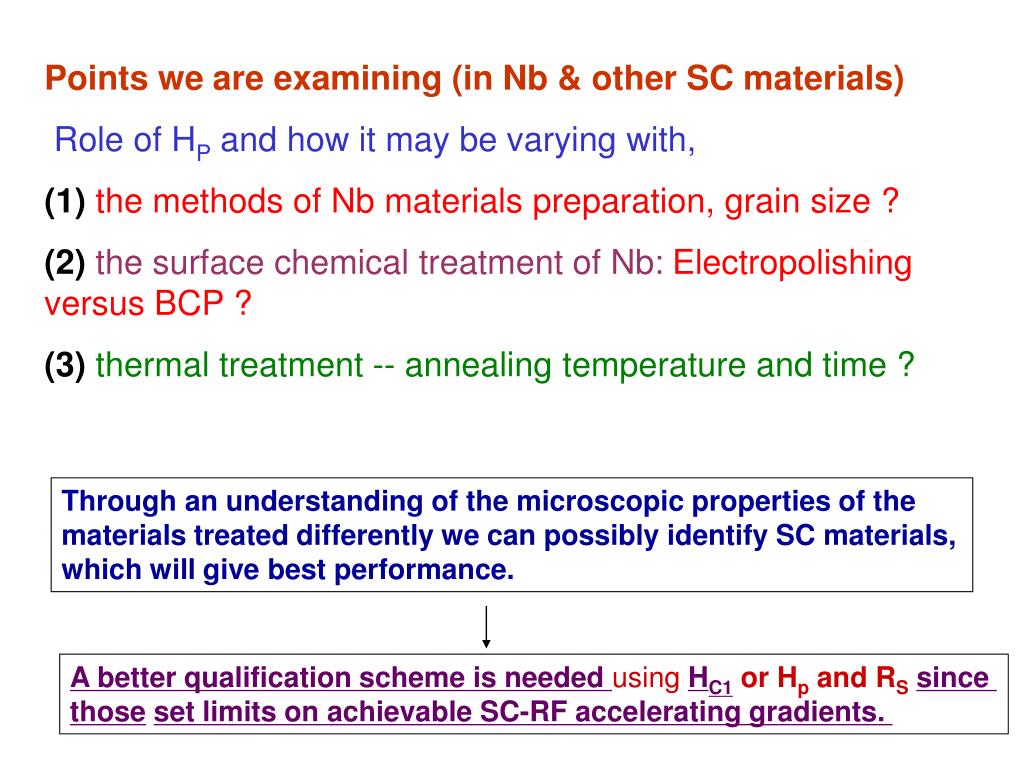 Points we are examining (in Nb & other SC materials)

Role of $H_P$ and how it may be varying with,

(1) the methods of Nb materials preparation, grain size ?

(2) the surface chemical treatment of Nb: Electropolishing versus BCP ?

(3) thermal treatment -- annealing temperature and time ?

Through an understanding of the microscopic properties of the materials treated differently we can possibly identify SC materials, which will give best performance.

A better qualification scheme is needed using $H_{C1}$ or $H_p$ and $R_S$ since those set limits on achievable SC-RF accelerating gradients.